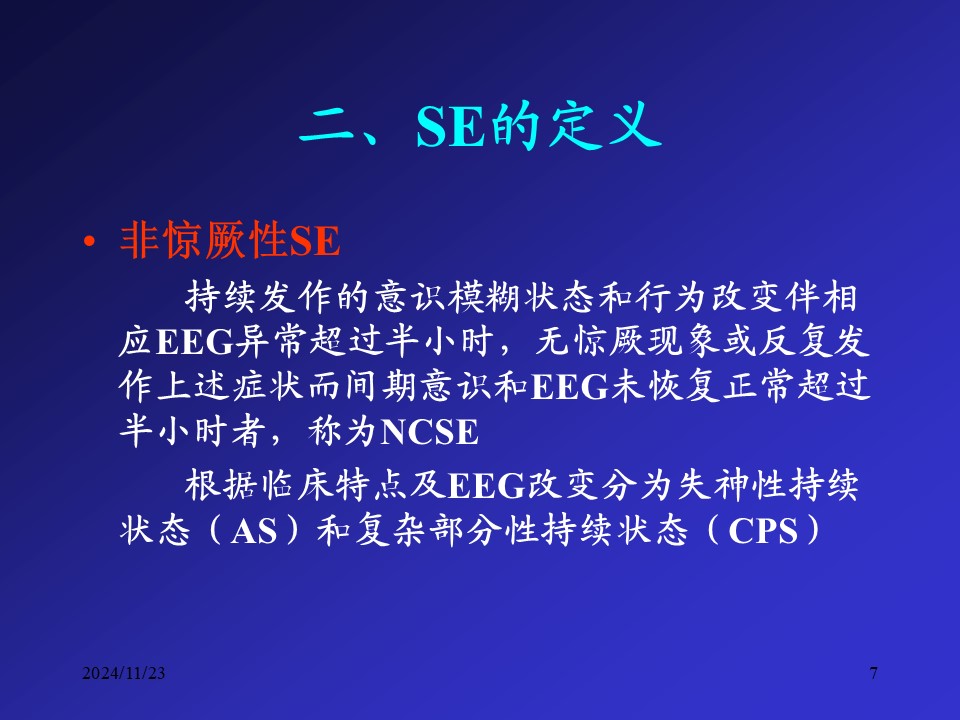 二、SE的定义

• 非惊厥性SE

持续发作的意识模糊状态和行为改变伴相应EEG异常超过半小时，无惊厥现象或反复发作上述症状而间期意识和EEG未恢复正常超过半小时者，称为NCSE

根据临床特点及EEG改变分为失神性持续状态（AS）和复杂部分性持续状态（CPS）

2024/11/23

7